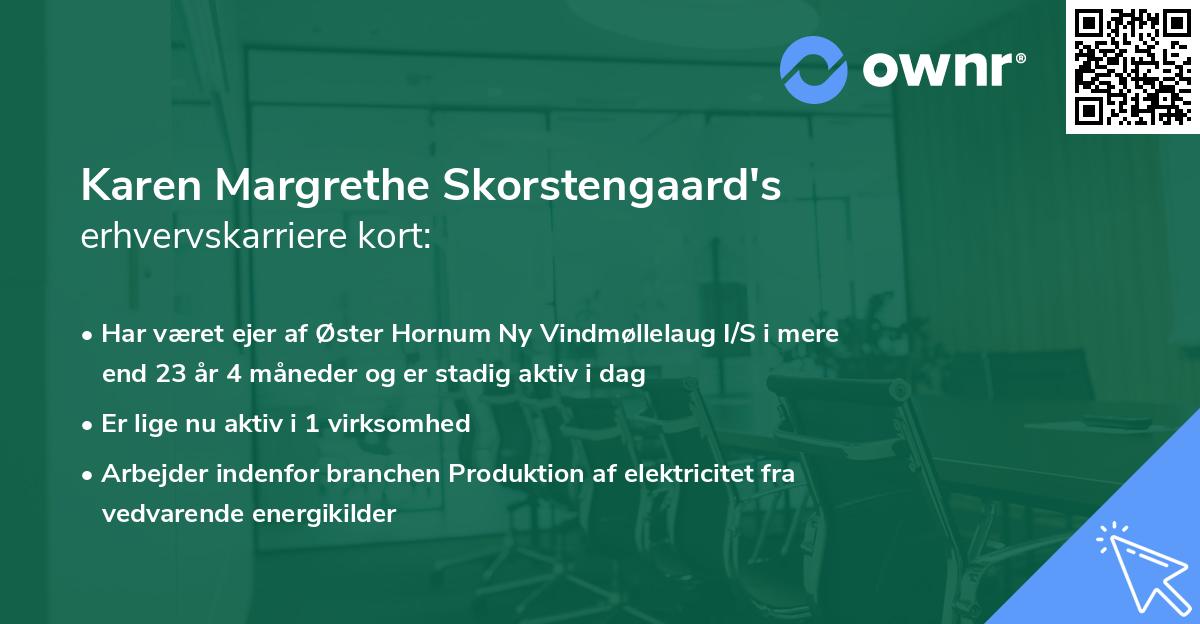 ownr®

Karen Margrethe Skorstengaard's
erhvervskarriere kort:

• Har været ejer af Øster Hornum Ny Vindmøllelaug I/S i mere end 23 år 4 måneder og er stadig aktiv i dag

• Er lige nu aktiv i 1 virksomhed

• Arbejder indenfor branchen Produktion af elektricitet fra vedvarende energikilder